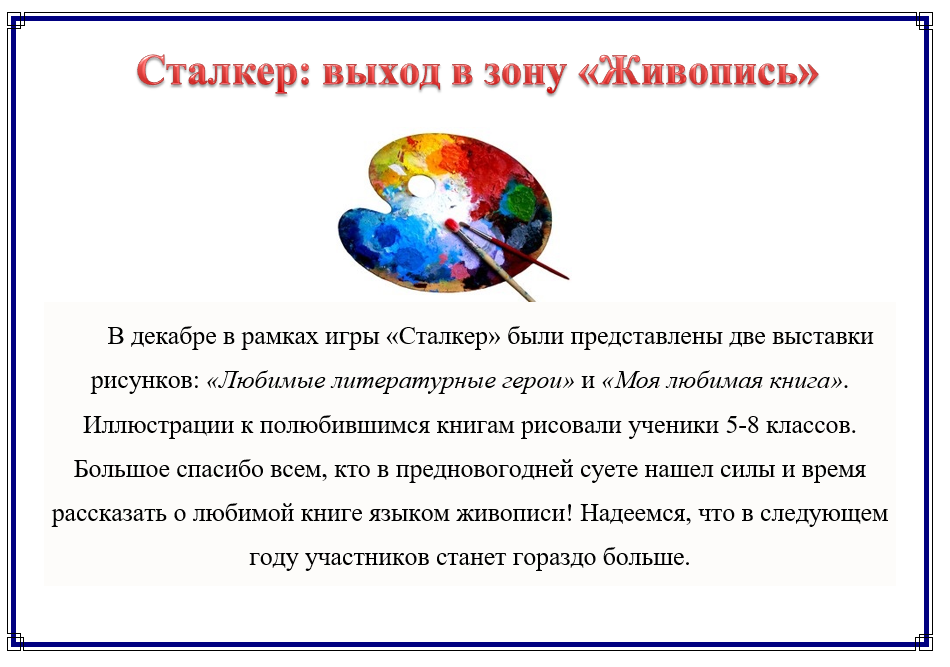 Сталкер: выход в зону «Живопись»

В декабре в рамках игры «Сталкер» были представлены две выставки рисунков: «Любимые литературные герои» и «Моя любимая книга». Иллюстрации к полюбившимся книгам рисовали ученики 5-8 классов. Большое спасибо всем, кто в предновогодней суете нашел силы и время рассказать о любимой книге языком живописи! Надеемся, что в следующем году участников станет гораздо больше.